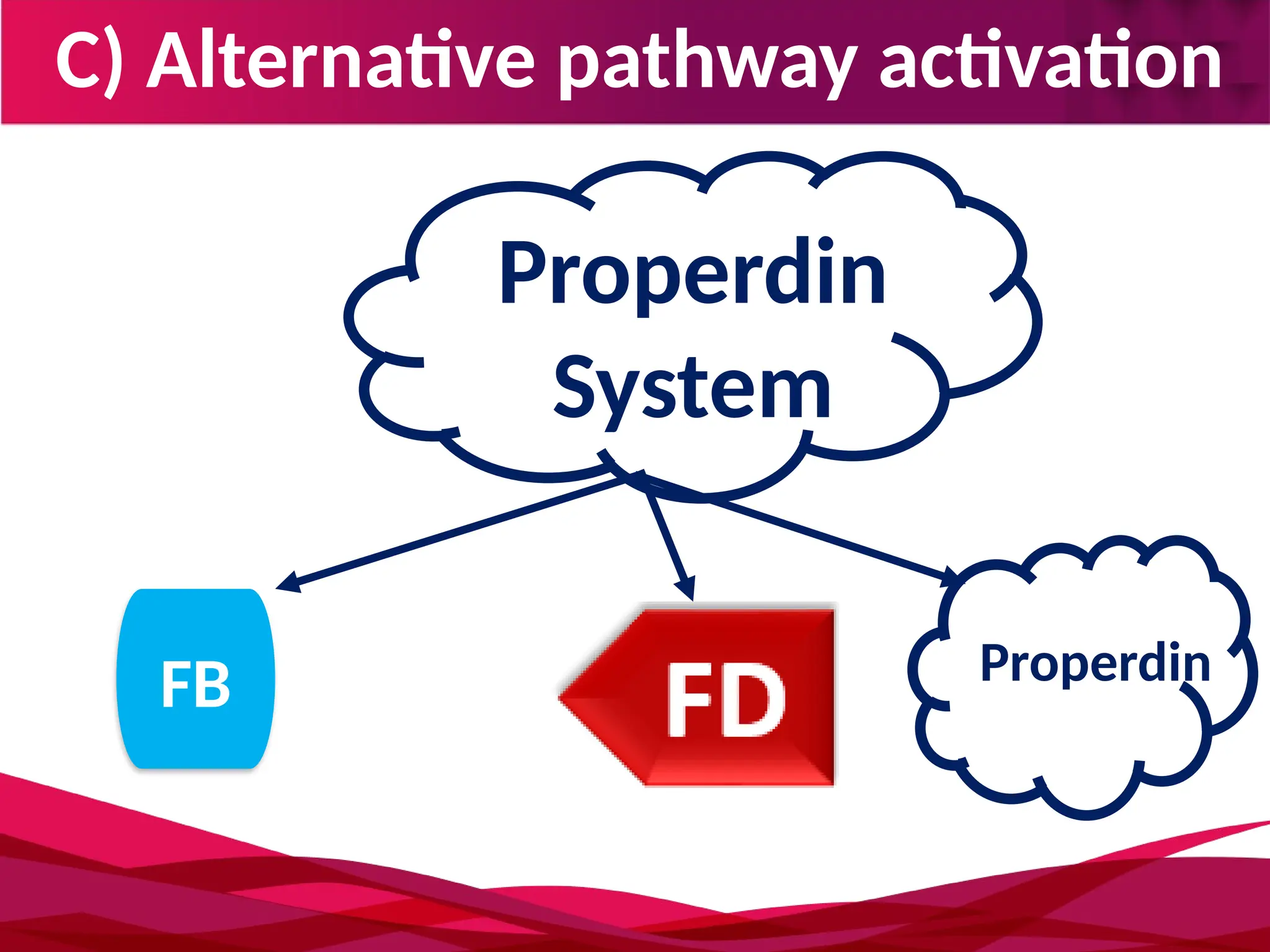 C) Alternative pathway activation

Properdin System

FB

FD

Properdin